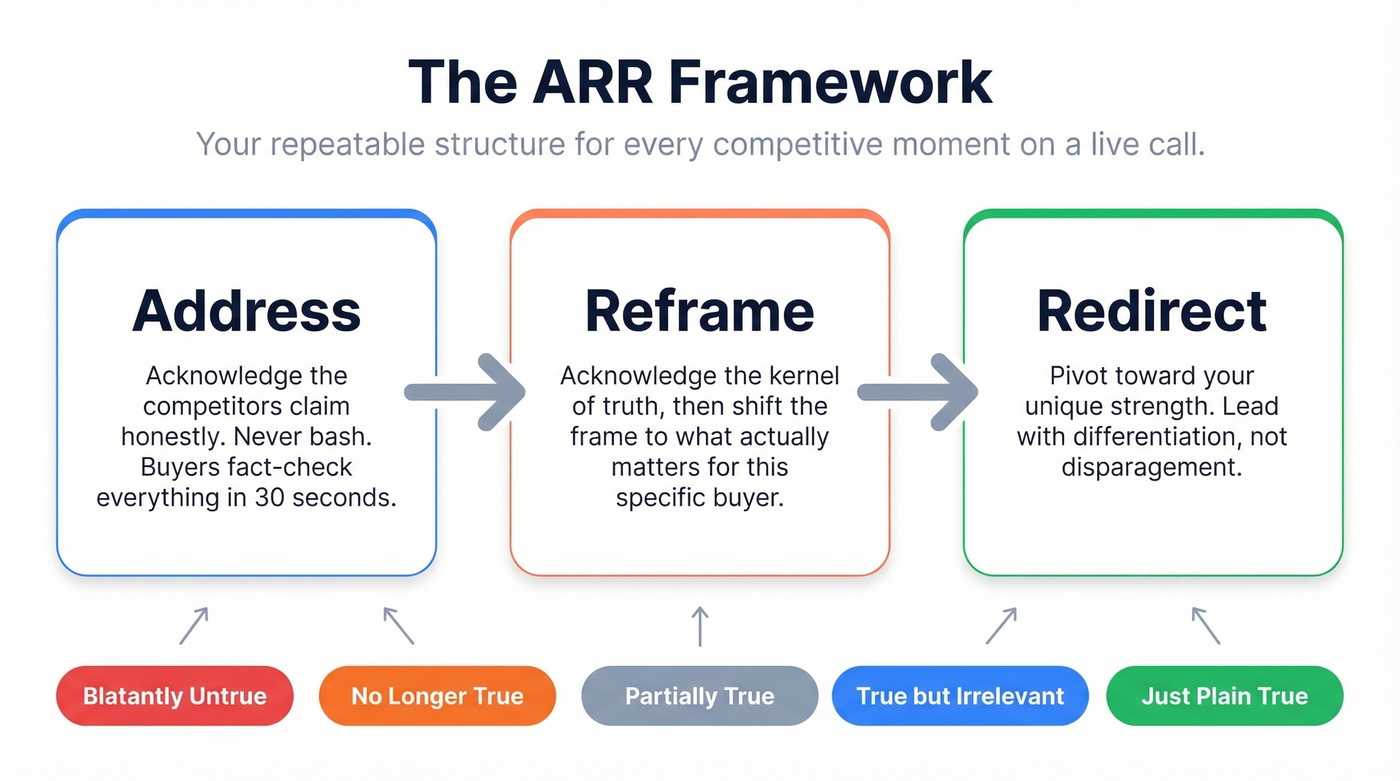 The ARR Framework

Your repeatable structure for every competitive moment on a live call.

Address

Acknowledge the competitors claim honestly. Never bash. Buyers fact-check everything in 30 seconds.

Reframe

Acknowledge the kernel of truth, then shift the frame to what actually matters for this specific buyer.

Redirect

Pivot toward your unique strength. Lead with differentiation, not disparagement.

Blatantly Untrue

No Longer True

Partially True

True but Irrelevant

Just Plain True